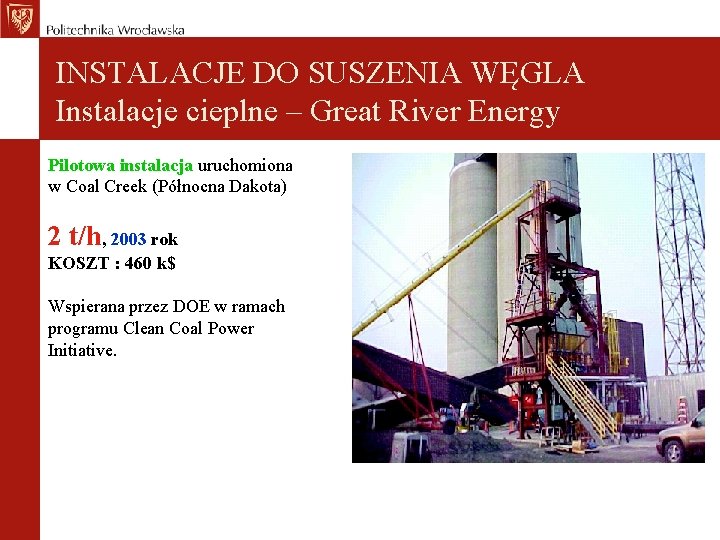 Politechnika Wrocławska

INSTALACJE DO SUSZENIA WĘGLA
Instalacje cieplne – Great River Energy

Pilotowa instalacja uruchomiona w Coal Creek (Północna Dakota)

2 t/h, 2003 rok
KOSZT : 460 k$

Wspierana przez DOE w ramach programu Clean Coal Power Initiative.